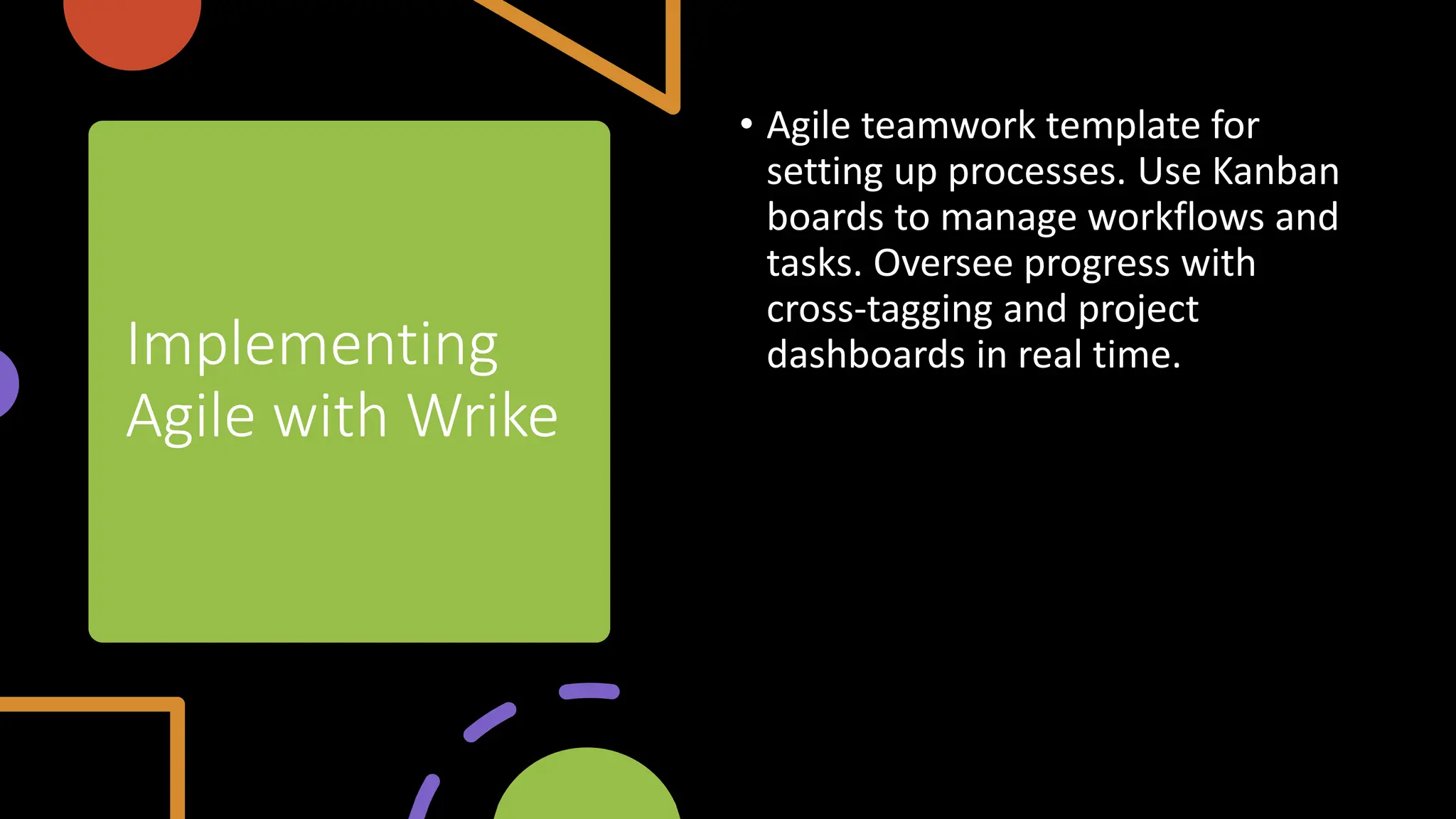 Implementing Agile with Wrike

• Agile teamwork template for setting up processes. Use Kanban boards to manage workflows and tasks. Oversee progress with cross-tagging and project dashboards in real time.